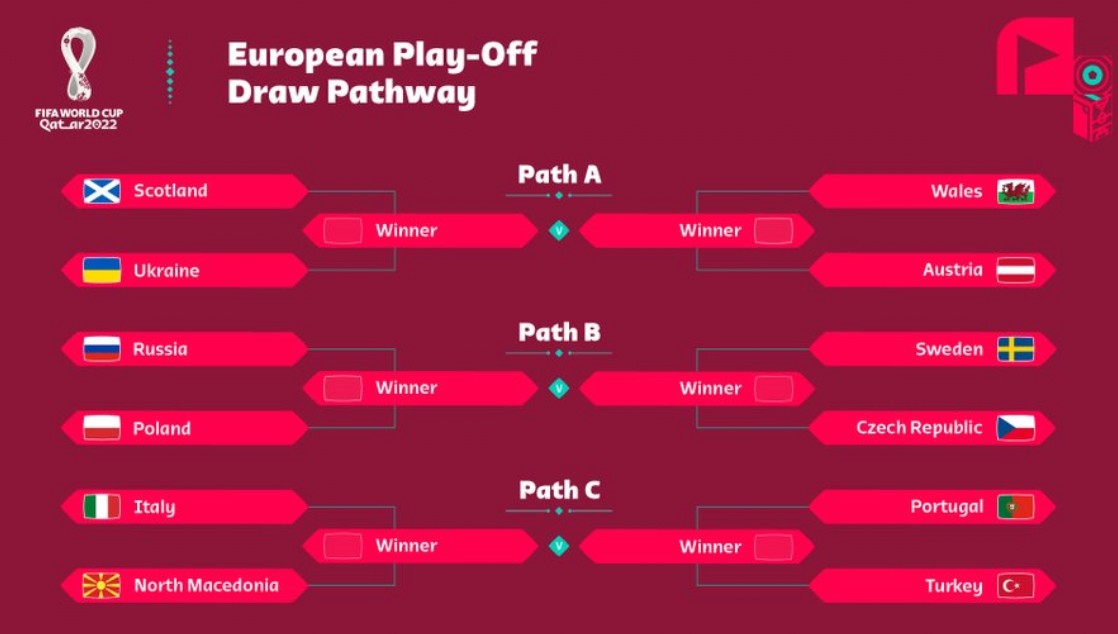 FIFA WORLD CUP Qatar2022

European Play-Off Draw Pathway

Path A

Scotland
Winner
Ukraine
V
Wales
Winner
Austria

Path B

Russia
Winner
Poland
V
Sweden
Winner
Czech Republic

Path C

Italy
Winner
North Macedonia
V
Portugal
Winner
Turkey